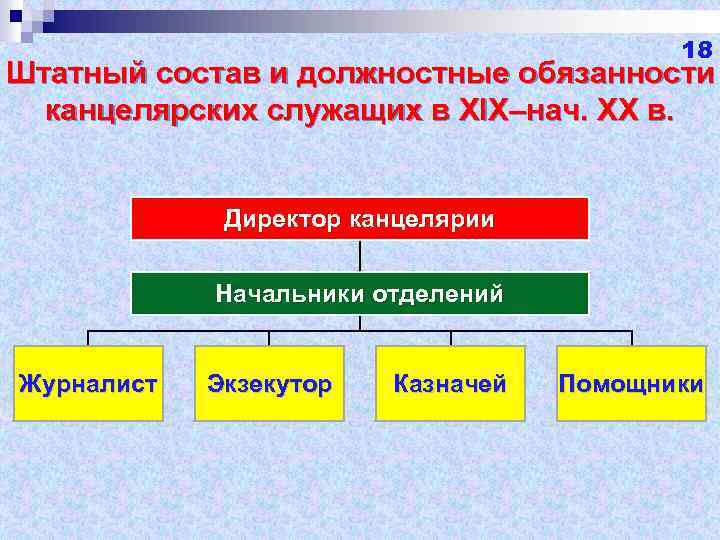 18

Штатный состав и должностные обязанности канцелярских служащих в XIX–нач. XX в.

Директор канцелярии

Начальники отделений

Журналист

Экзекутор

Казначей

Помощники